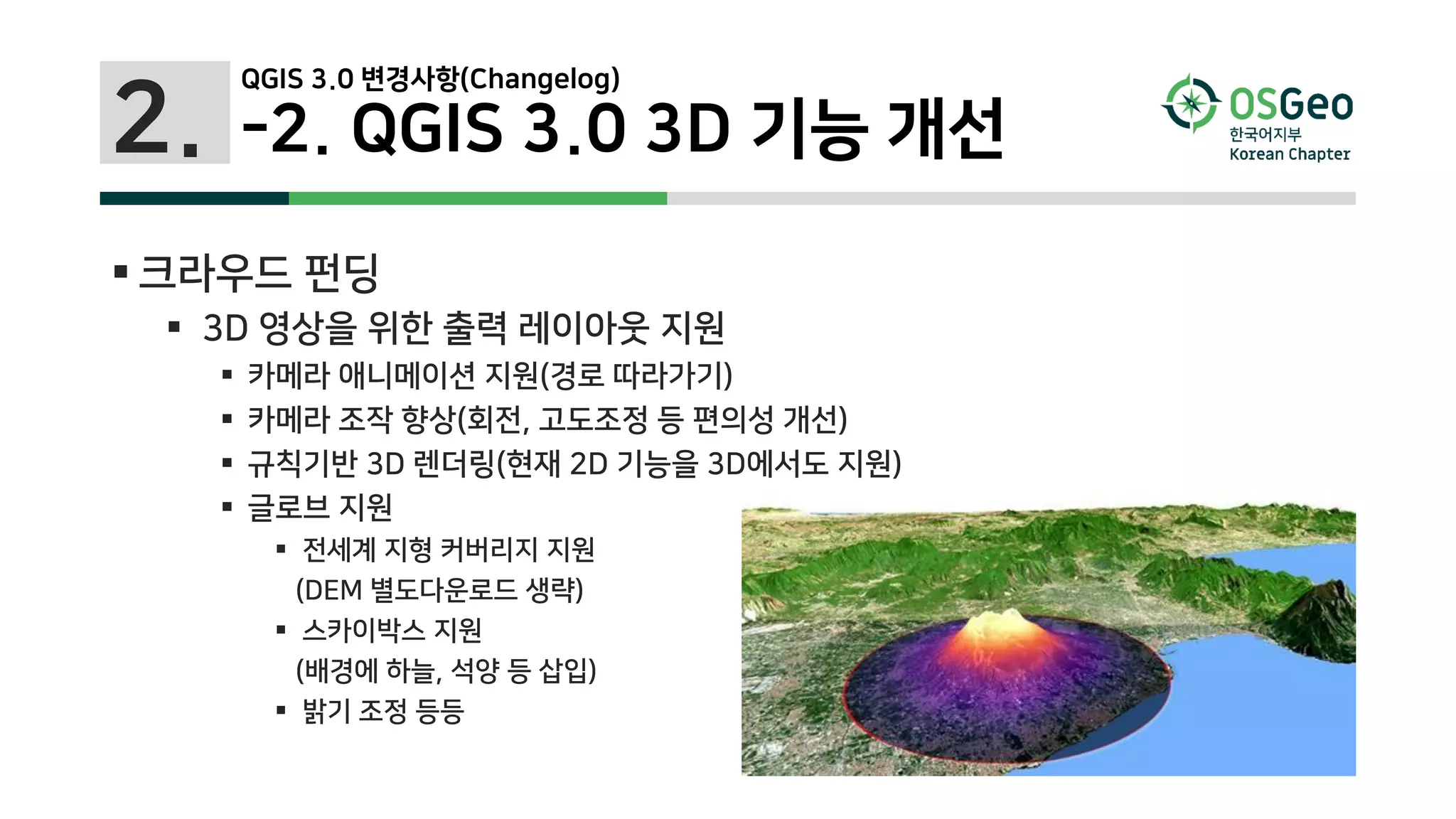 2.

QGIS 3.0 변경사항(Changelog)

-2. QGIS 3.0 3D 기능 개선

OSGeo 한국어지부 Korean Chapter

▪ 크라우드 펀딩

▪ 3D 영상을 위한 출력 레이아웃 지원

▪ 카메라 애니메이션 지원(경로 따라가기)

▪ 카메라 조작 향상(회전, 고도조정 등 편의성 개선)

▪ 규칙기반 3D 렌더링(현재 2D 기능을 3D에서도 지원)

▪ 글로브 지원

▪ 전세계 지형 커버리지 지원 (DEM 별도다운로드 생략)

▪ 스카이박스 지원 (배경에 하늘, 석양 등 삽입)

▪ 밝기 조정 등등